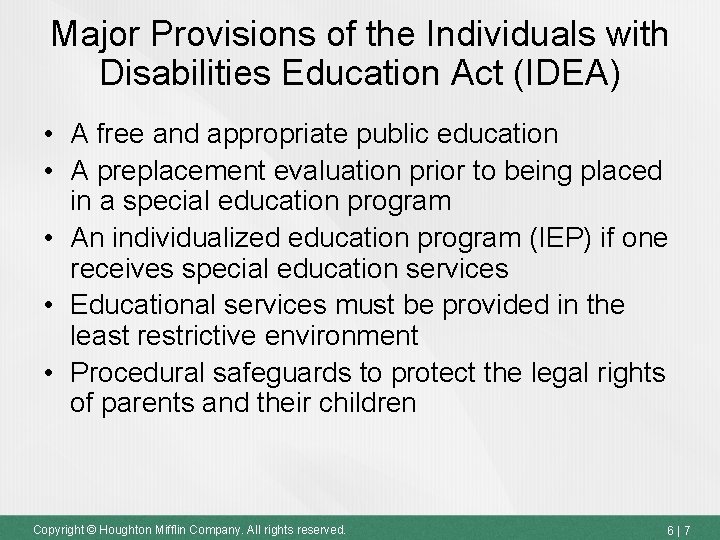 Major Provisions of the Individuals with Disabilities Education Act (IDEA)

• A free and appropriate public education
• A preplacement evaluation prior to being placed in a special education program
• An individualized education program (IEP) if one receives special education services
• Educational services must be provided in the least restrictive environment
• Procedural safeguards to protect the legal rights of parents and their children

Copyright © Houghton Mifflin Company. All rights reserved.

6 | 7